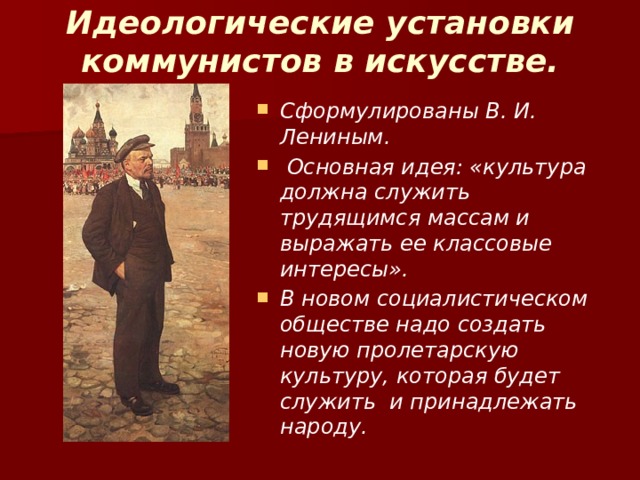 Идеологические установки коммунистов в искусстве.

Сформулированы В. И. Лениным.

Основная идея: «культура должна служить трудящимся массам и выражать ее классовые интересы».

В новом социалистическом обществе надо создать новую пролетарскую культуру, которая будет служить и принадлежать народу.